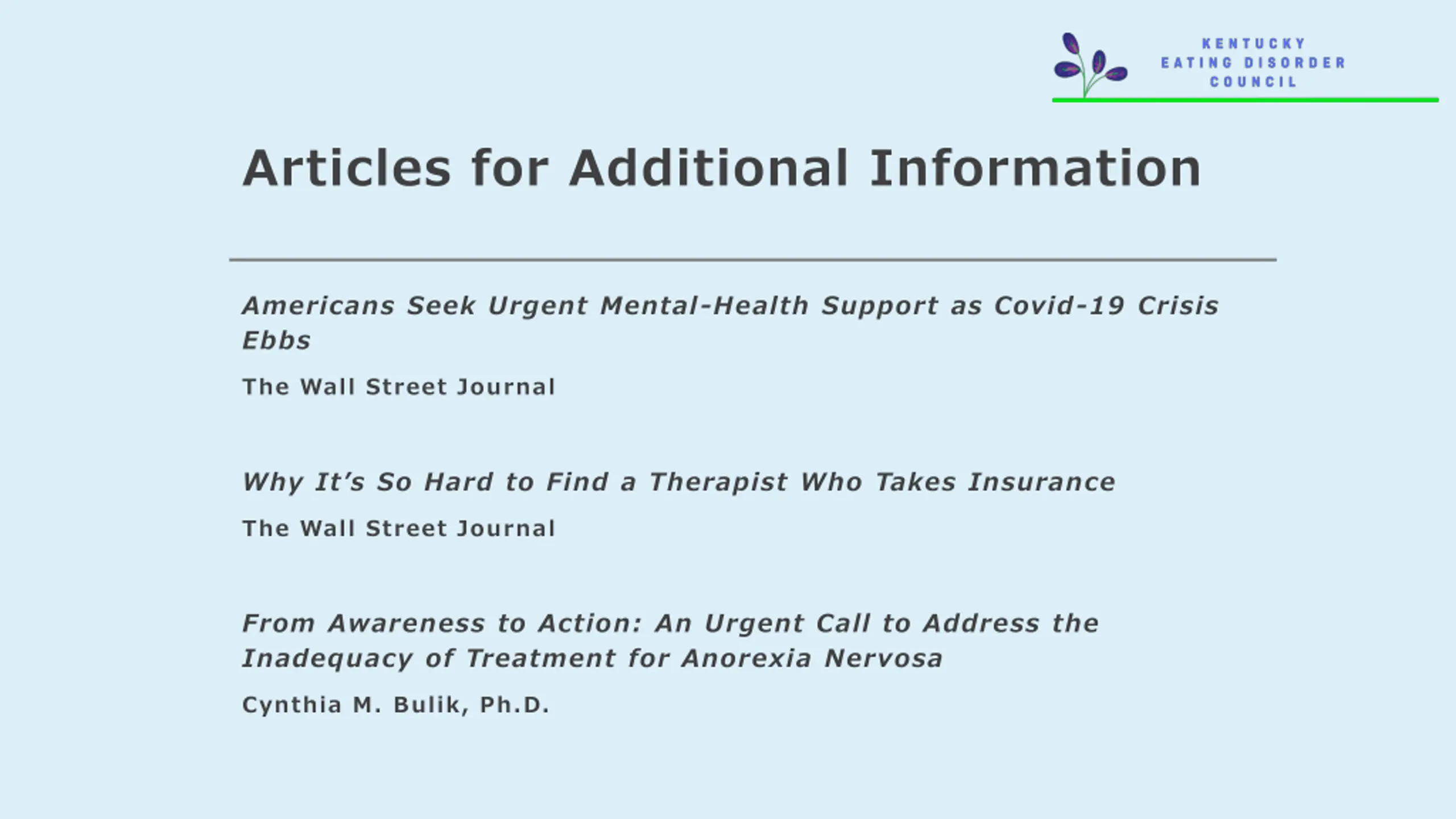 KENTUCKY
EATING DISORDER
COUNCIL

Articles for Additional Information

Americans Seek Urgent Mental-Health Support as Covid-19 Crisis Ebbs

The Wall Street Journal

Why It’s So Hard to Find a Therapist Who Takes Insurance

The Wall Street Journal

From Awareness to Action: An Urgent Call to Address the Inadequacy of Treatment for Anorexia Nervosa

Cynthia M. Bulik, Ph.D.